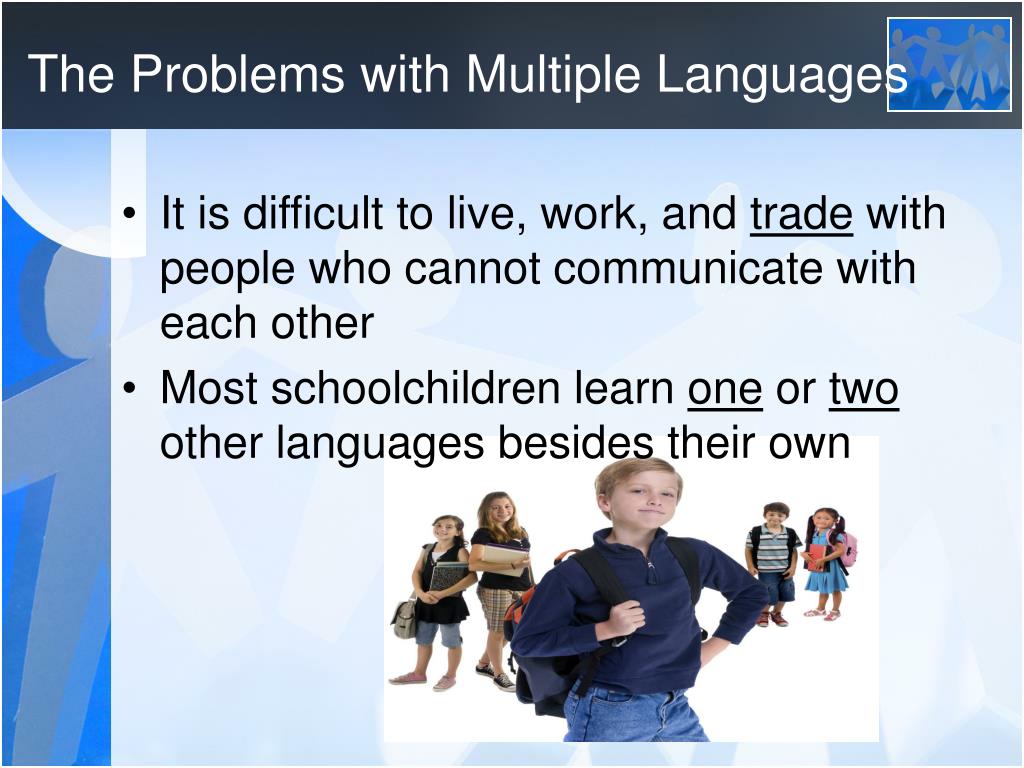 The Problems with Multiple Languages

• It is difficult to live, work, and trade with people who cannot communicate with each other

• Most schoolchildren learn one or two other languages besides their own